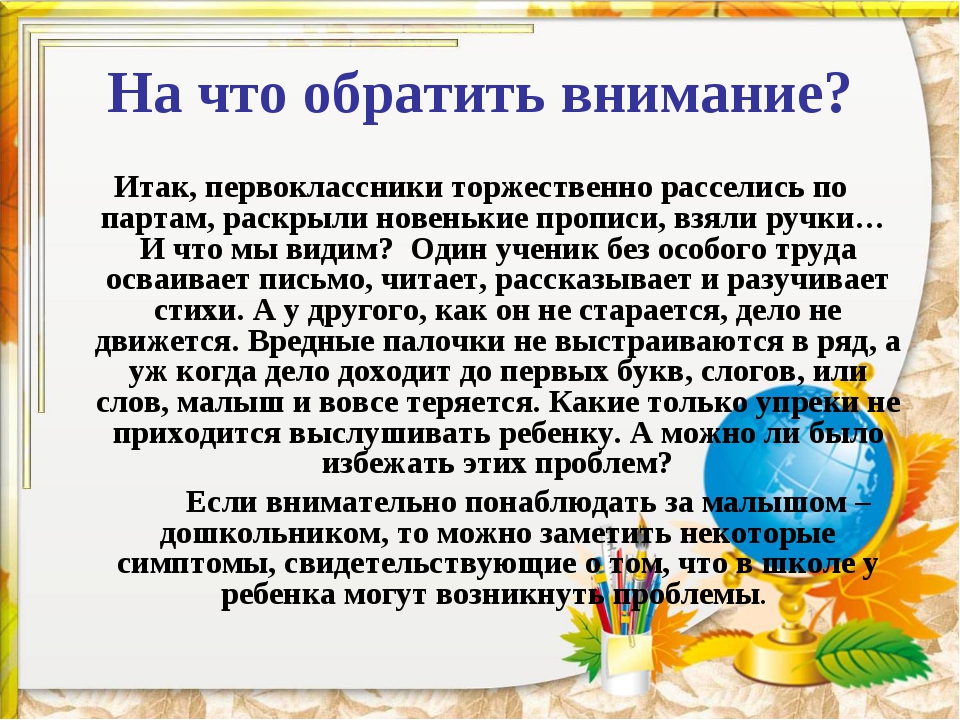 На что обратить внимание?

Итак, первоклассники торжественно расселись по партам, раскрыли новенькие прописи, взяли ручки… И что мы видим? Один ученик без особого труда осваивает письмо, читает, рассказывает и разучивает стихи. А у другого, как он не старается, дело не движется. Вредные палочки не выстраиваются в ряд, а уж когда дело доходит до первых букв, слогов, или слов, малыш и вовсе теряется. Какие только упреки не приходится выслушивать ребенку. А можно ли было избежать этих проблем?

Если внимательно понаблюдать за малышом – дошкольником, то можно заметить некоторые симптомы, свидетельствующие о том, что в школе у ребенка могут возникнуть проблемы.